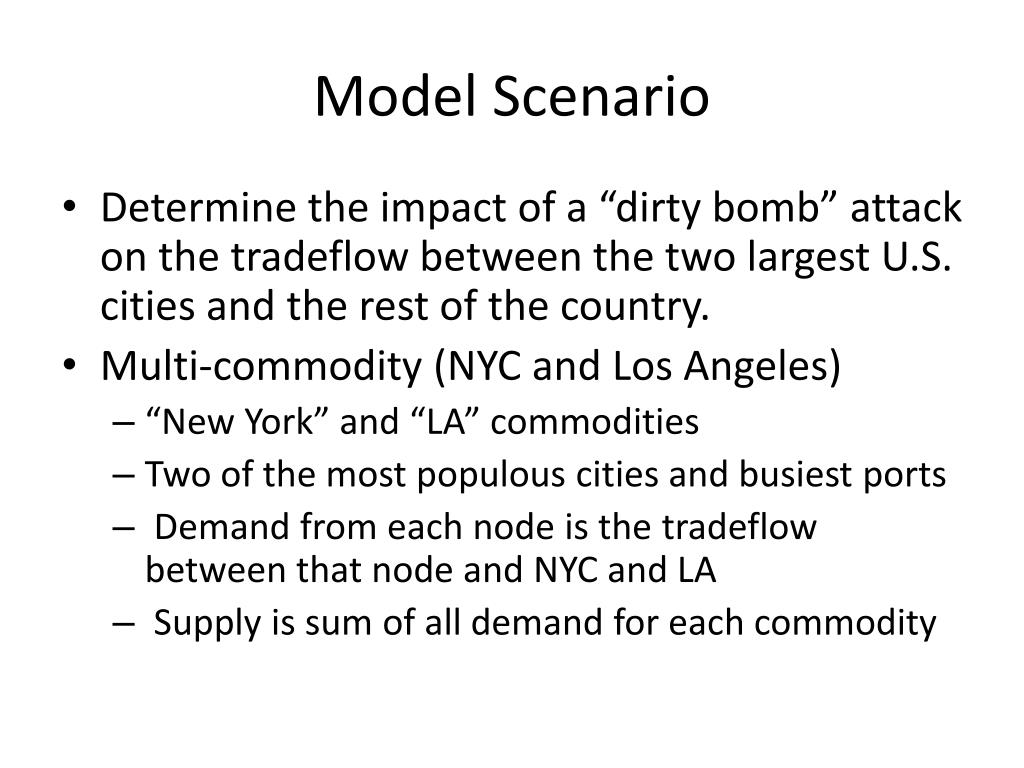 Model Scenario

• Determine the impact of a “dirty bomb” attack on the tradeflow between the two largest U.S. cities and the rest of the country.
• Multi-commodity (NYC and Los Angeles)
– “New York” and “LA” commodities
– Two of the most populous cities and busiest ports
– Demand from each node is the tradeflow between that node and NYC and LA
– Supply is sum of all demand for each commodity